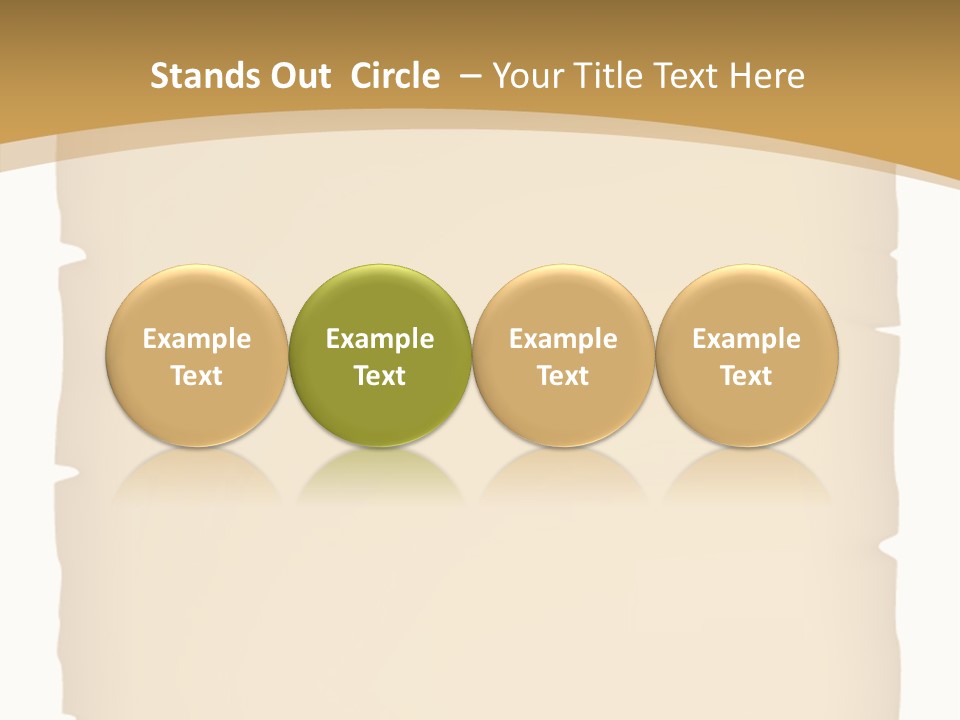 Stands Out Circle – Your Title Text Here

Example Text

Example Text

Example Text

Example Text